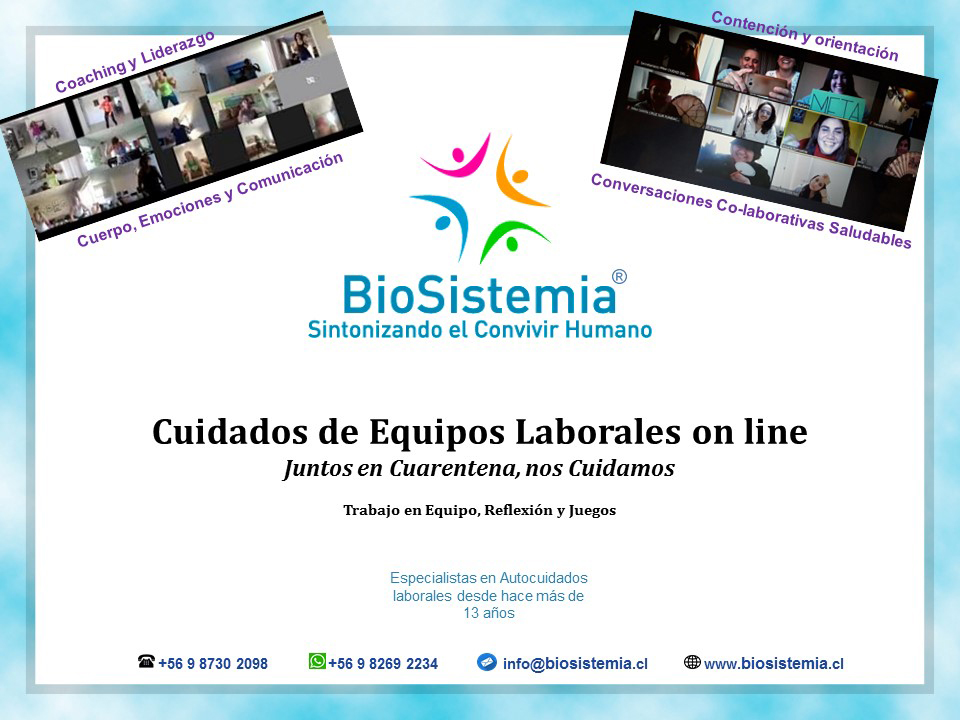 Coaching y Liderazgo

Cuerpo, Emociones y Comunicación

Contención y orientación

META

Conversaciones Co-laborativas Saludables

BioSistemia®
Sintonizando el Convivir Humano

Cuidados de Equipos Laborales on line
Juntos en Cuarentena, nos Cuidamos

Trabajo en Equipo, Reflexión y Juegos

Especialistas en Autocuidados laborales desde hace más de 13 años

+56 9 8730 2098 +56 9 8269 2234 info@biosistemia.cl www.biosistemia.cl